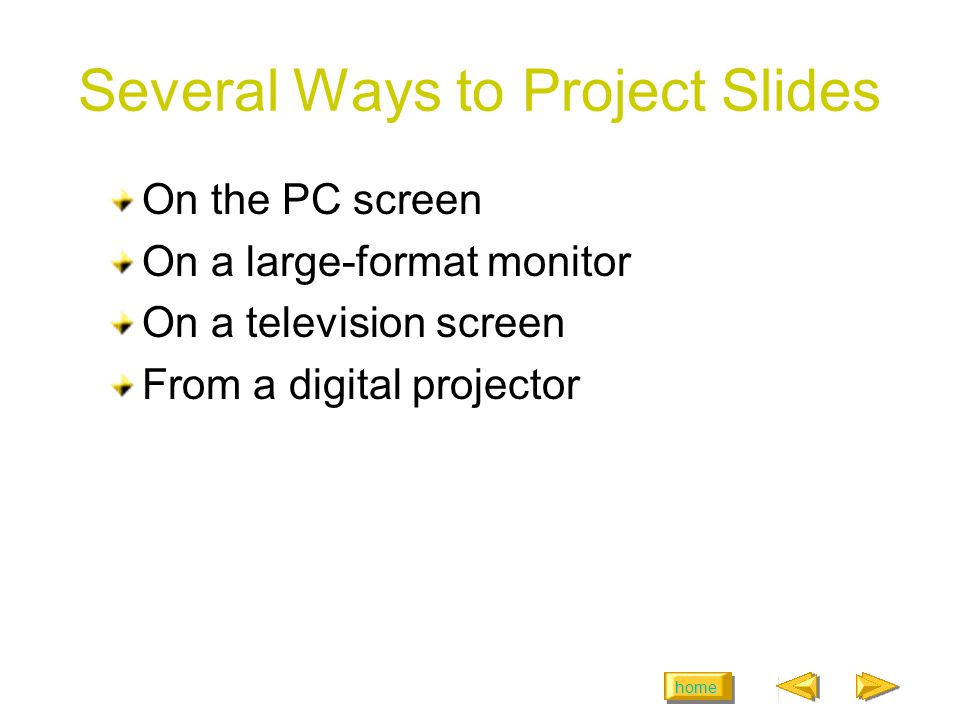 Several Ways to Project Slides

On the PC screen

On a large-format monitor

On a television screen

From a digital projector

home